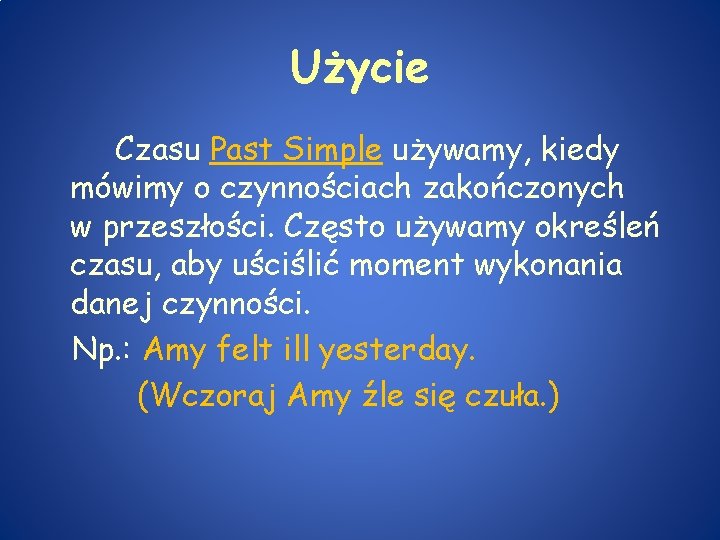 Użycie

Czasu Past Simple używamy, kiedy mówimy o czynnościach zakończonych w przeszłości. Często używamy określeń czasu, aby uściślić moment wykonania danej czynności.

Np.: Amy felt ill yesterday.
(Wczoraj Amy źle się czuła.)